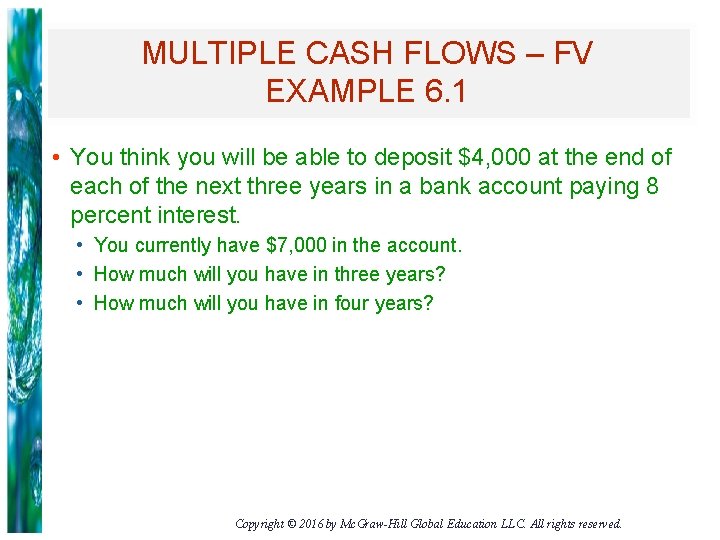 MULTIPLE CASH FLOWS – FV EXAMPLE 6.1

• You think you will be able to deposit \$4,000 at the end of each of the next three years in a bank account paying 8 percent interest.

• You currently have \$7,000 in the account.
• How much will you have in three years?
• How much will you have in four years?

Copyright © 2016 by McGraw-Hill Global Education LLC. All rights reserved.